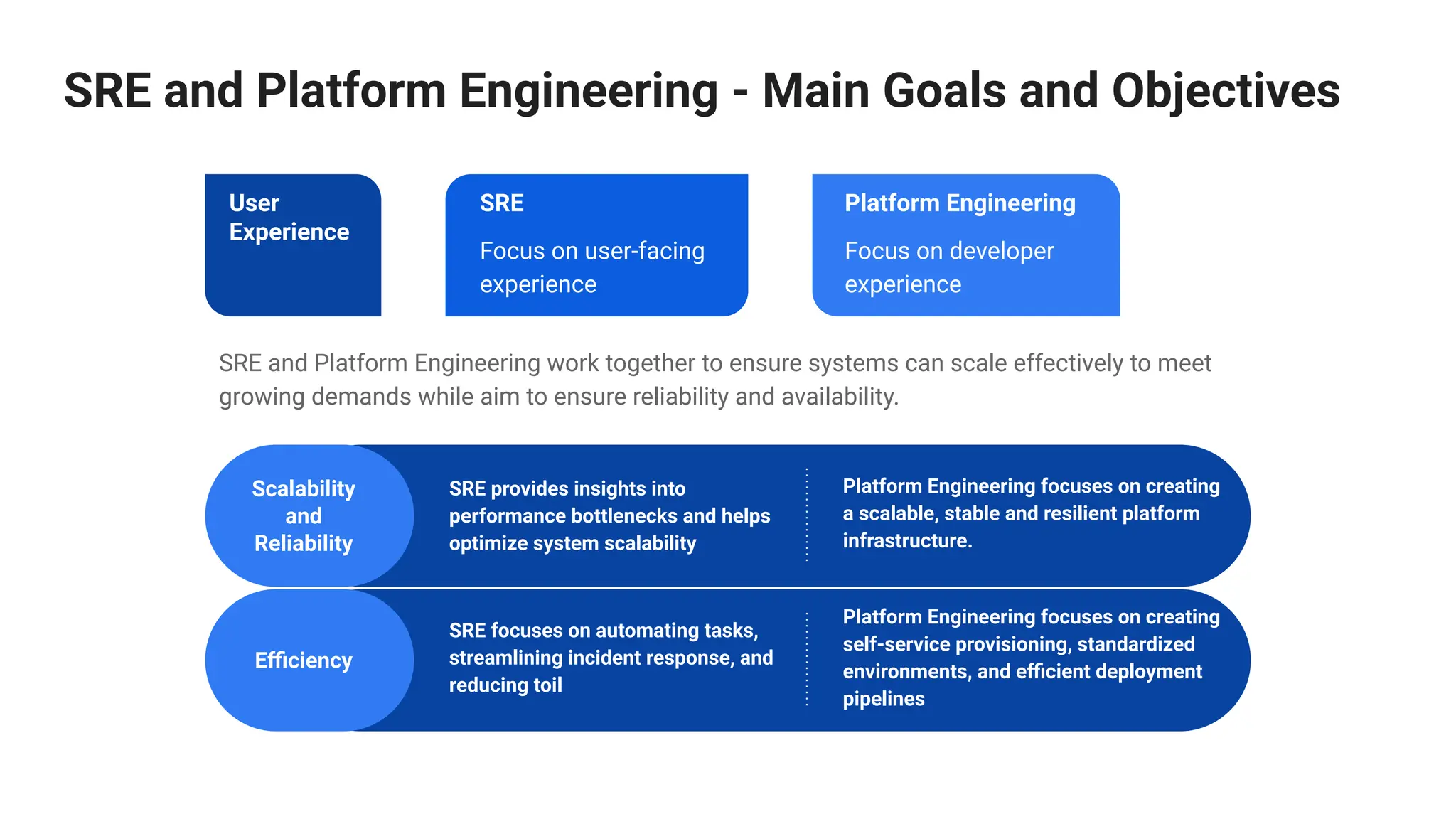 SRE and Platform Engineering - Main Goals and Objectives

User Experience

SRE

Focus on user-facing experience

Platform Engineering

Focus on developer experience

SRE and Platform Engineering work together to ensure systems can scale effectively to meet growing demands while aim to ensure reliability and availability.

Scalability and Reliability

SRE provides insights into performance bottlenecks and helps optimize system scalability

Platform Engineering focuses on creating a scalable, stable and resilient platform infrastructure.

Efficiency

SRE focuses on automating tasks, streamlining incident response, and reducing toil

Platform Engineering focuses on creating self-service provisioning, standardized environments, and efficient deployment pipelines